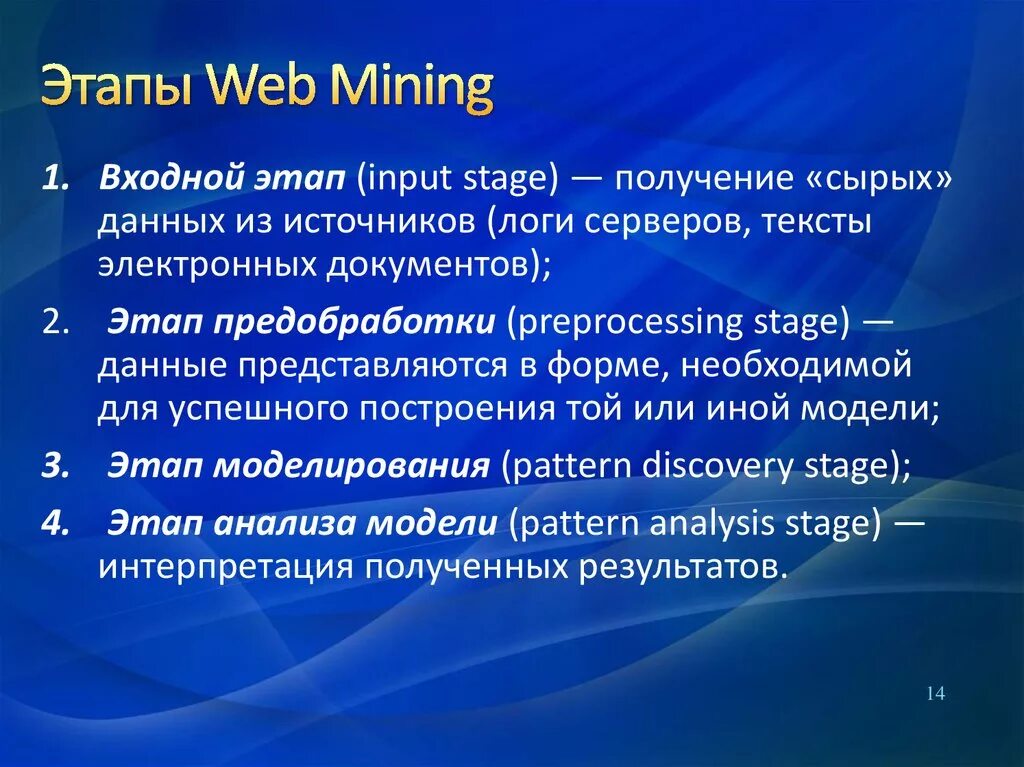 Этапы Web Mining

1. Входной этап (input stage) — получение «сырых» данных из источников (логи серверов, тексты электронных документов);

2. Этап предобработки (preprocessing stage) — данные представляются в форме, необходимой для успешного построения той или иной модели;

3. Этап моделирования (pattern discovery stage);

4. Этап анализа модели (pattern analysis stage) — интерпретация полученных результатов.

14